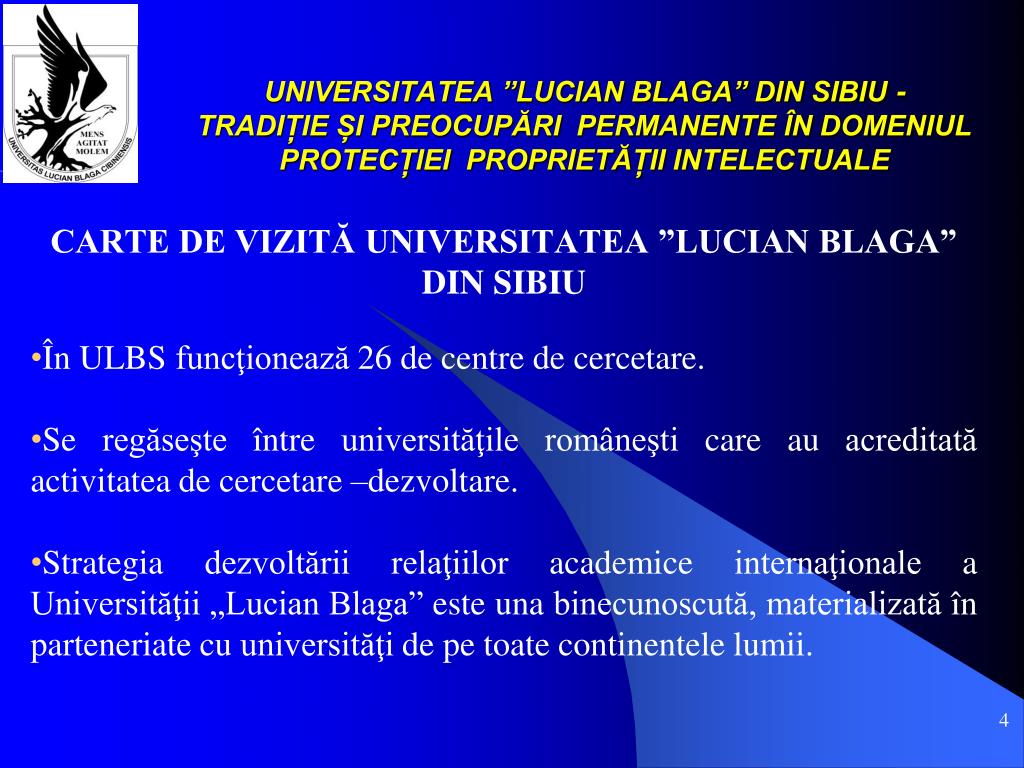 MENS
AGITAT
MOLEM
UNIVERSITAS LUCIAN BLAGA CIBINIENSIS

UNIVERSITATEA ”LUCIAN BLAGA” DIN SIBIU - TRADIȚIE ȘI PREOCUPĂRI PERMANENTE ÎN DOMENIUL PROTECȚIEI PROPRIETĂȚII INTELECTUALE

CARTE DE VIZITĂ UNIVERSITATEA ”LUCIAN BLAGA” DIN SIBIU

•În ULBS funcţionează 26 de centre de cercetare.

•Se regăseşte între universităţile româneşti care au acreditată activitatea de cercetare –dezvoltare.

•Strategia dezvoltării relaţiilor academice internaţionale a Universităţii „Lucian Blaga” este una binecunoscută, materializată în parteneriate cu universităţi de pe toate continentele lumii.

4